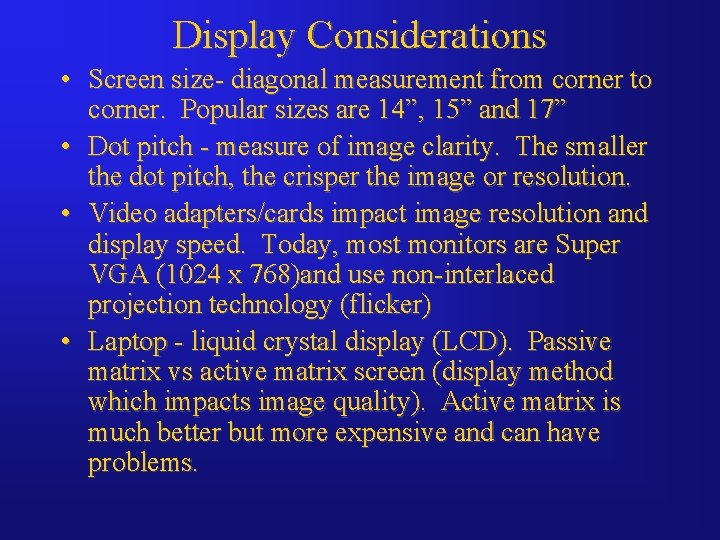 Display Considerations

• Screen size- diagonal measurement from corner to corner. Popular sizes are 14”, 15” and 17”

• Dot pitch - measure of image clarity. The smaller the dot pitch, the crisper the image or resolution.

• Video adapters/cards impact image resolution and display speed. Today, most monitors are Super VGA (1024 x 768)and use non-interlaced projection technology (flicker)

• Laptop - liquid crystal display (LCD). Passive matrix vs active matrix screen (display method which impacts image quality). Active matrix is much better but more expensive and can have problems.